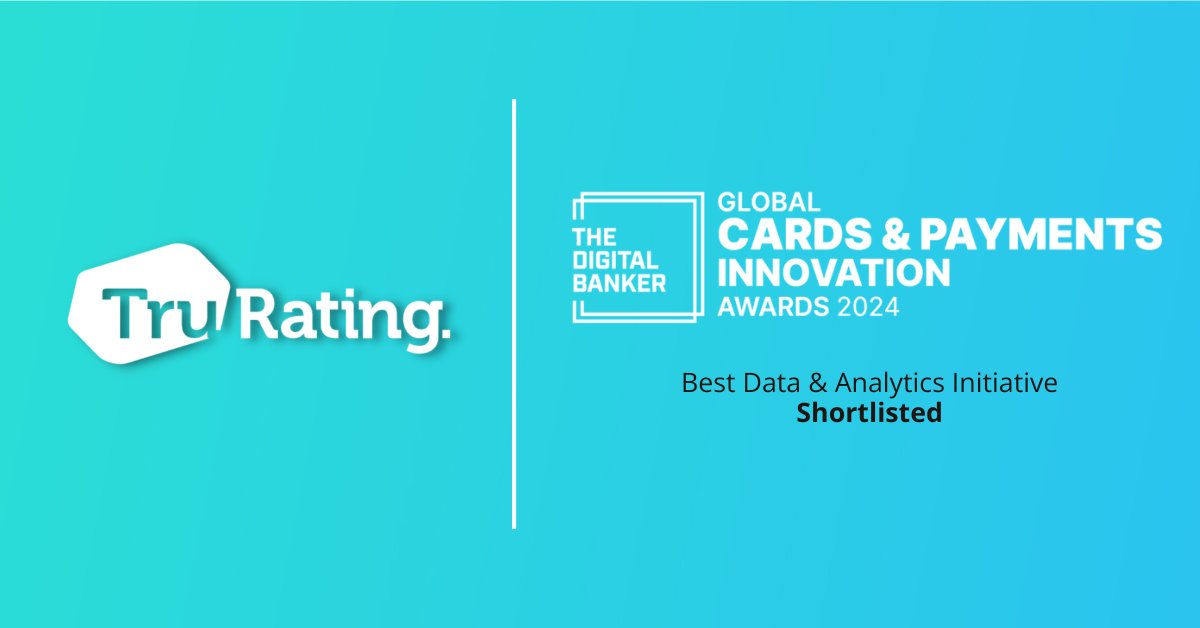 TruRating.

THE DIGITAL BANKER

GLOBAL
CARDS & PAYMENTS
INNOVATION
AWARDS 2024

Best Data & Analytics Initiative
Shortlisted